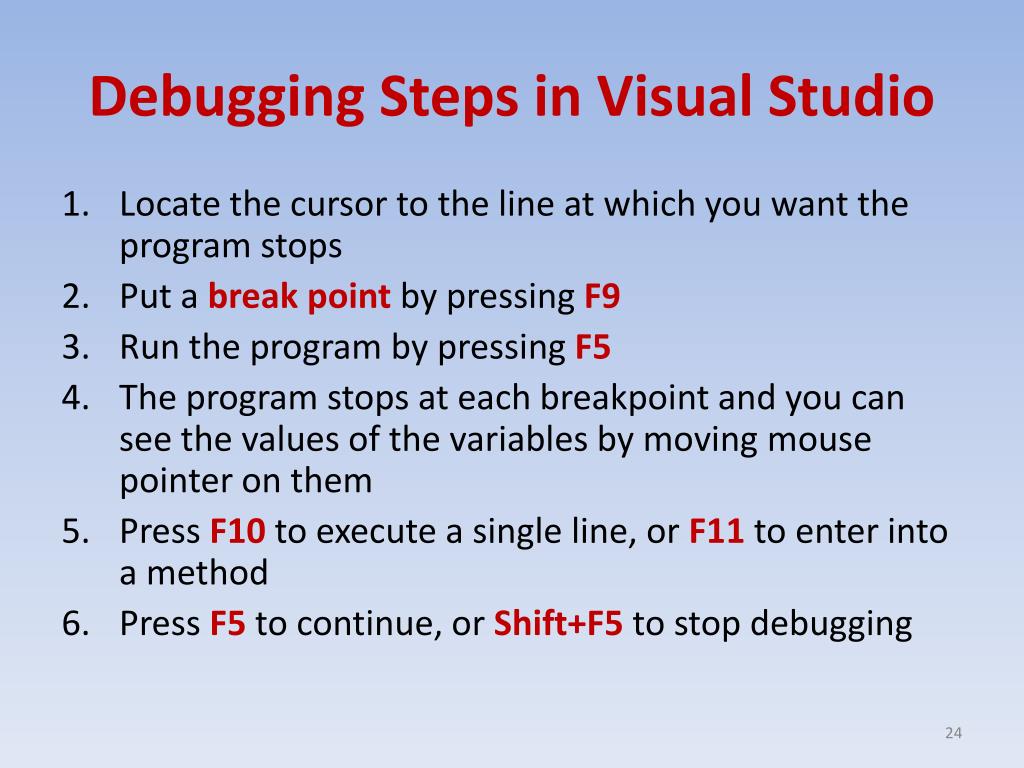 Debugging Steps in Visual Studio

1. Locate the cursor to the line at which you want the program stops
2. Put a break point by pressing F9
3. Run the program by pressing F5
4. The program stops at each breakpoint and you can see the values of the variables by moving mouse pointer on them
5. Press F10 to execute a single line, or F11 to enter into a method
6. Press F5 to continue, or Shift+F5 to stop debugging

24